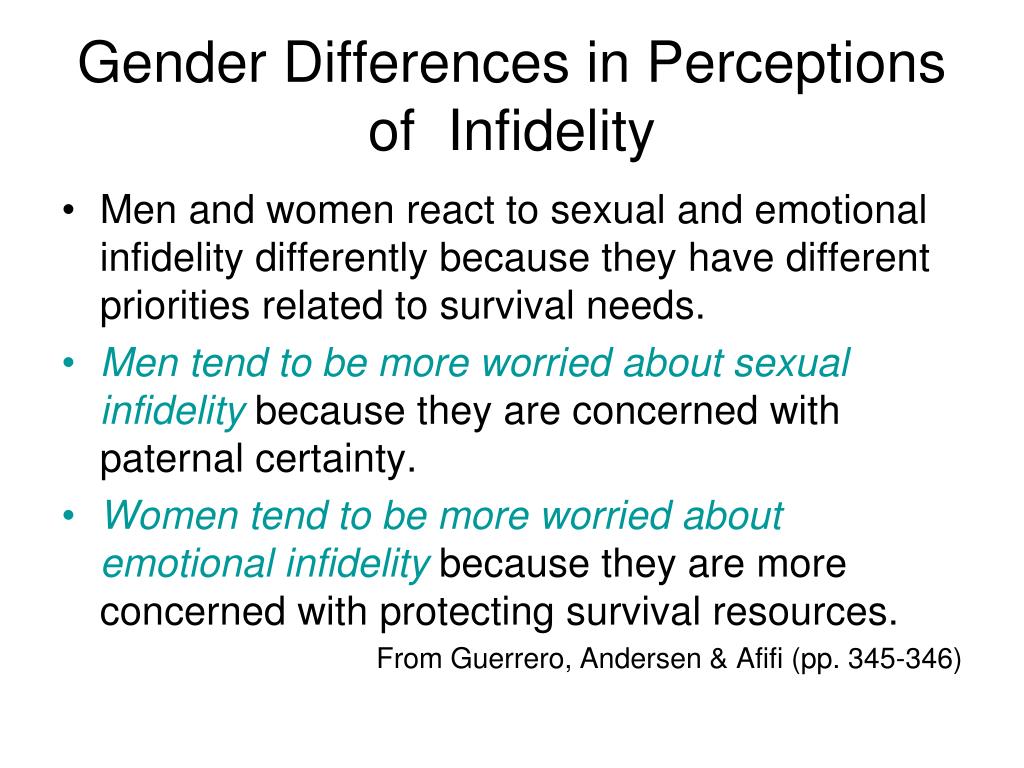 Gender Differences in Perceptions of Infidelity

• Men and women react to sexual and emotional infidelity differently because they have different priorities related to survival needs.

• Men tend to be more worried about sexual infidelity because they are concerned with paternal certainty.

• Women tend to be more worried about emotional infidelity because they are more concerned with protecting survival resources.

From Guerrero, Andersen & Afifi (pp. 345-346)